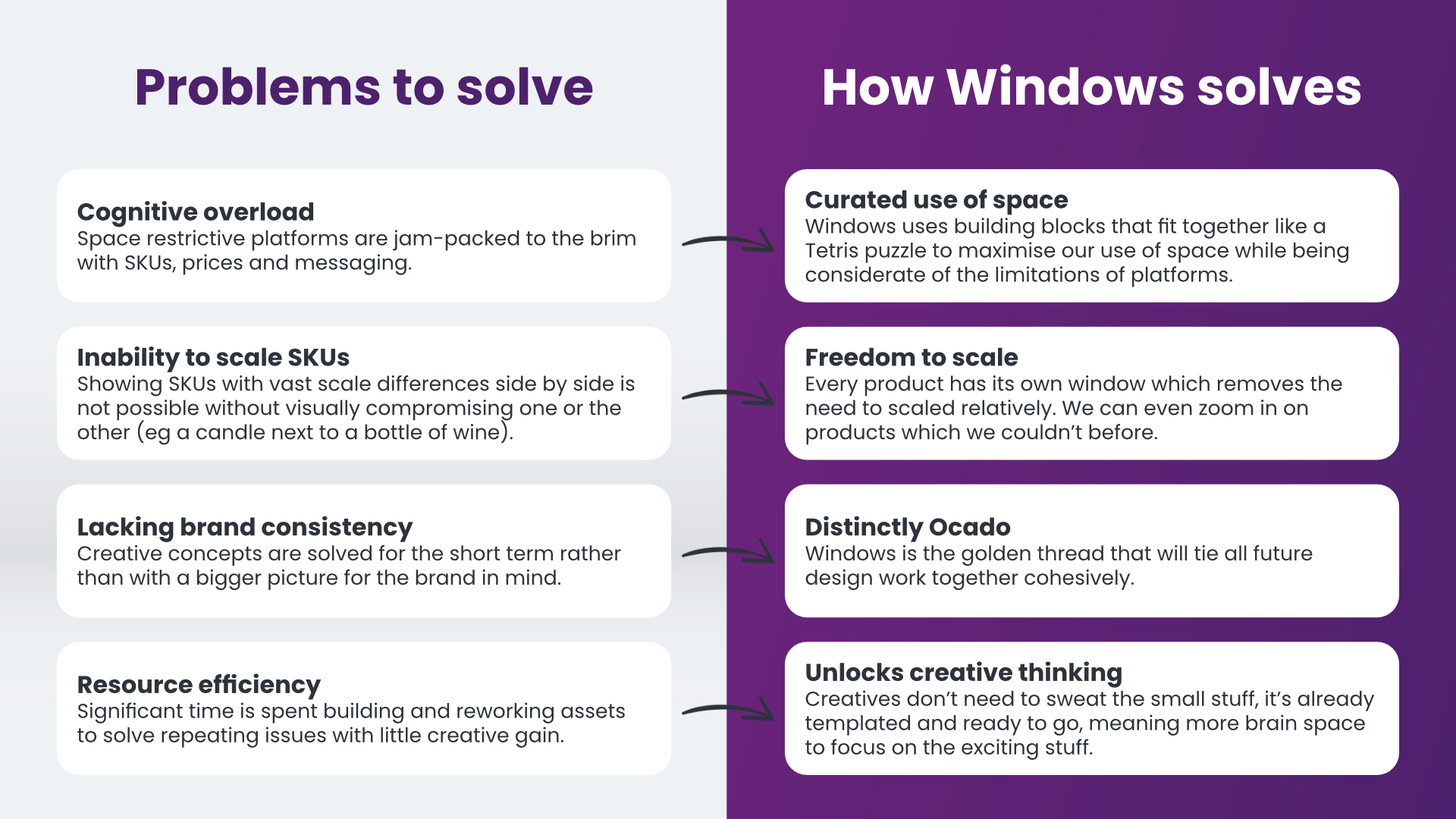 Problems to solve

Cognitive overload
Space restrictive platforms are jam-packed to the brim with SKUs, prices and messaging.

Inability to scale SKUs
Showing SKUs with vast scale differences side by side is not possible without visually compromising one or the other (eg a candle next to a bottle of wine).

Lacking brand consistency
Creative concepts are solved for the short term rather than with a bigger picture for the brand in mind.

Resource efficiency
Significant time is spent building and reworking assets to solve repeating issues with little creative gain.

How Windows solves

Curated use of space
Windows uses building blocks that fit together like a Tetris puzzle to maximise our use of space while being considerate of the limitations of platforms.

Freedom to scale
Every product has its own window which removes the need to scaled relatively. We can even zoom in on products which we couldn't before.

Distinctly Ocado
Windows is the golden thread that will tie all future design work together cohesively.

Unlocks creative thinking
Creatives don't need to sweat the small stuff, it's already templated and ready to go, meaning more brain space to focus on the exciting stuff.